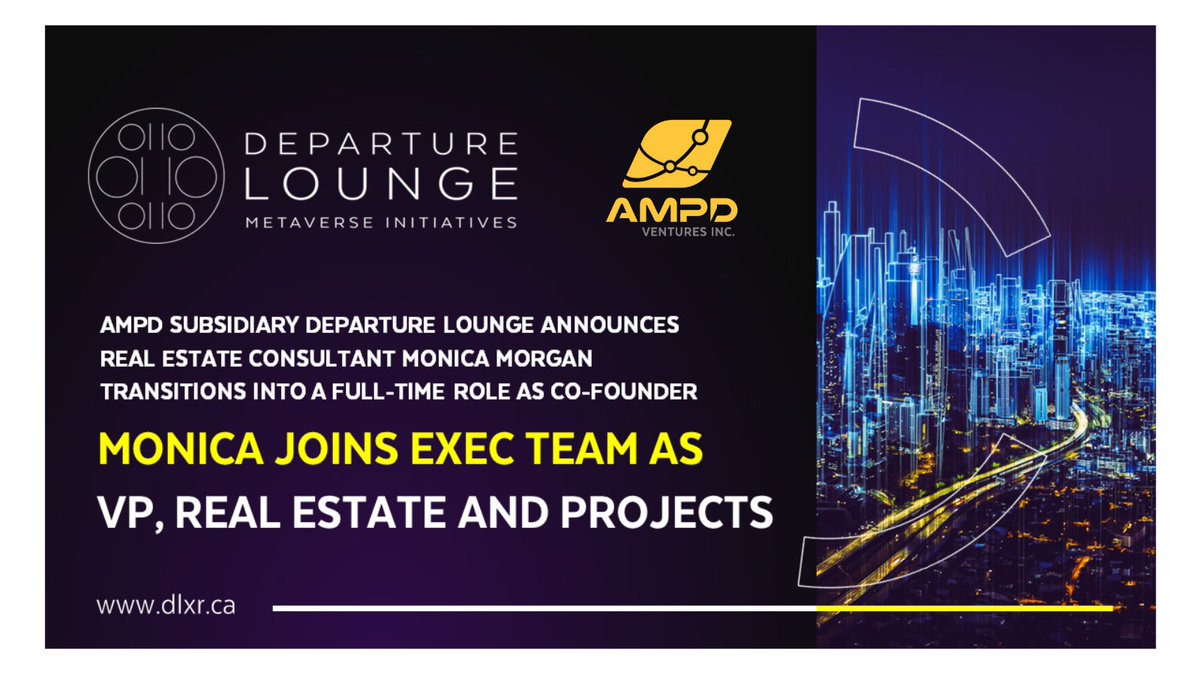 0110
01 10
0110

DEPARTURE LOUNGE
METAVERSE INITIATIVES

AMPD
VENTURES INC.

AMPD SUBSIDIARY DEPARTURE LOUNGE ANNOUNCES REAL ESTATE CONSULTANT MONICA MORGAN TRANSITIONS INTO A FULL-TIME ROLE AS CO-FOUNDER

MONICA JOINS EXEC TEAM AS
VP, REAL ESTATE AND PROJECTS

www.dlxr.ca